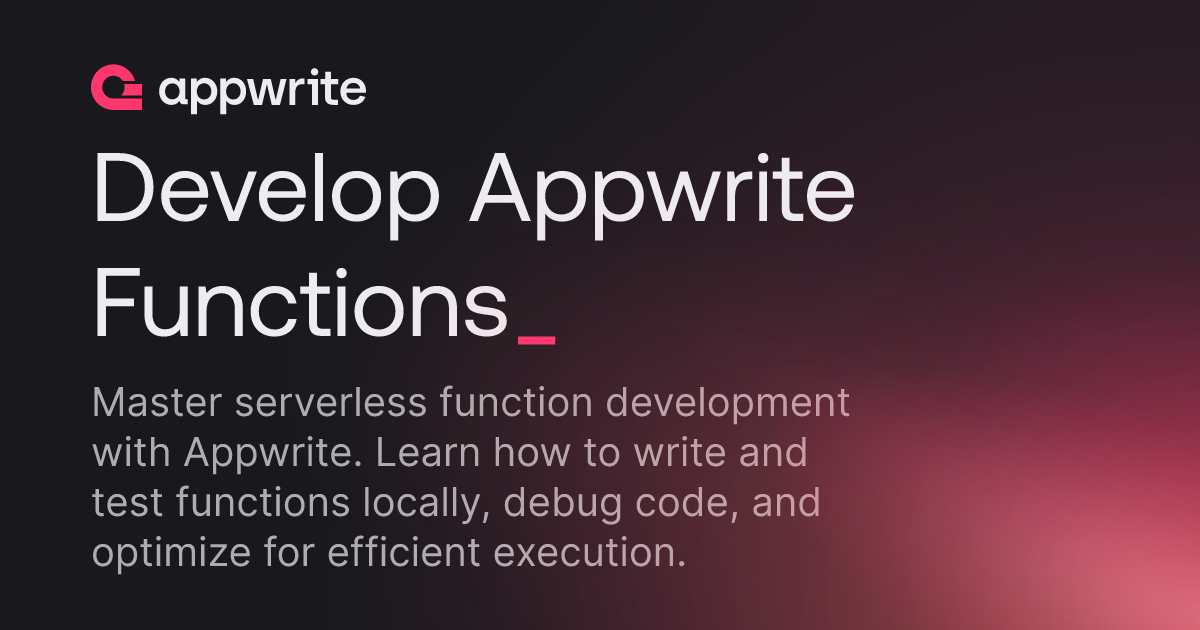 appwrite

Develop Appwrite Functions_

Master serverless function development with Appwrite. Learn how to write and test functions locally, debug code, and optimize for efficient execution.